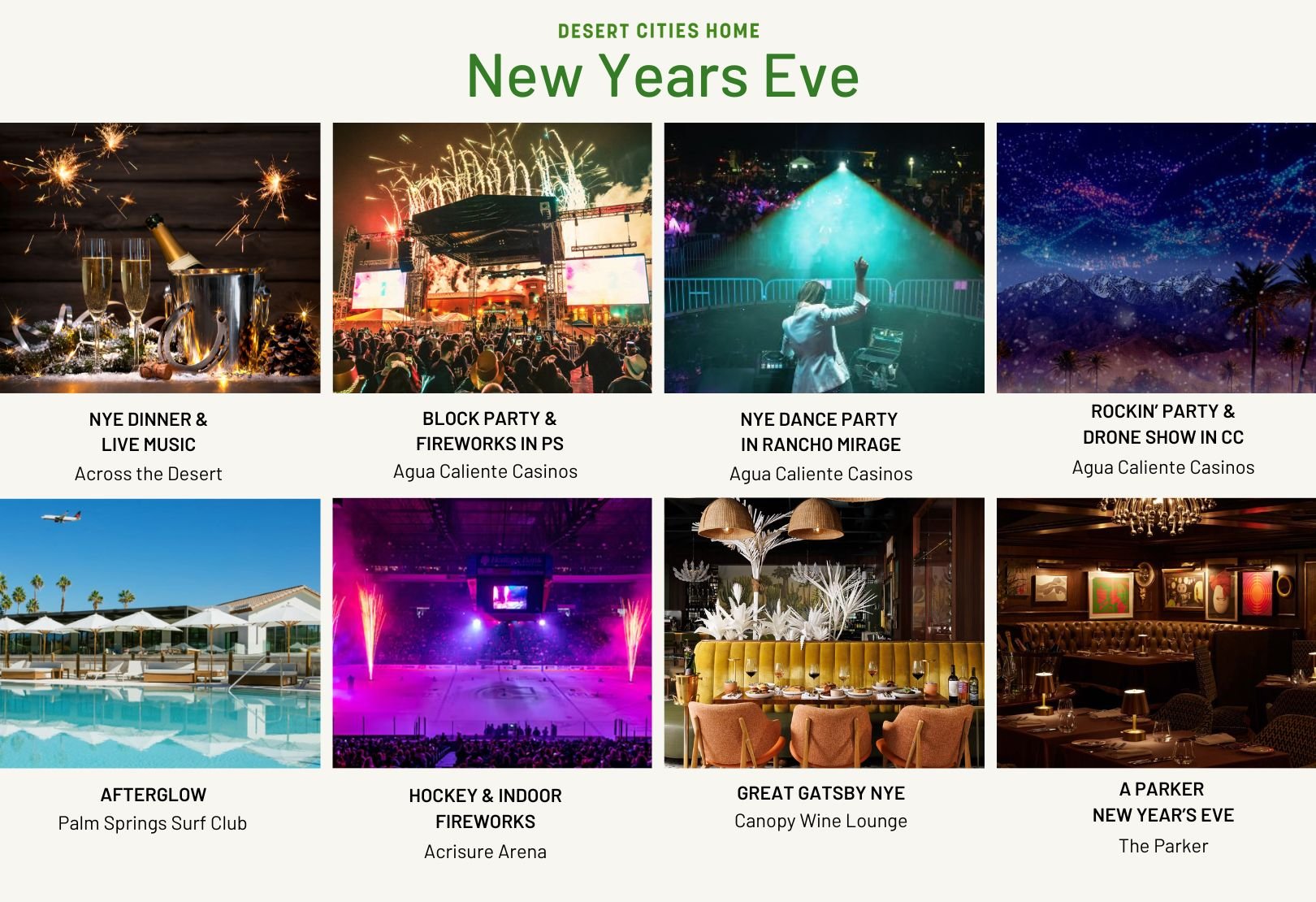 DESERT CITIES HOME

New Years Eve

NYE DINNER & LIVE MUSIC
Across the Desert

BLOCK PARTY & FIREWORKS IN PS
Agua Caliente Casinos

NYE DANCE PARTY IN RANCHO MIRAGE
Agua Caliente Casinos

ROCKIN' PARTY & DRONE SHOW IN CC
Agua Caliente Casinos

AFTERGLOW
Palm Springs Surf Club

HOCKEY & INDOOR FIREWORKS
Acrisure Arena

GREAT GATSBY NYE
Canopy Wine Lounge

A PARKER NEW YEAR'S EVE
The Parker